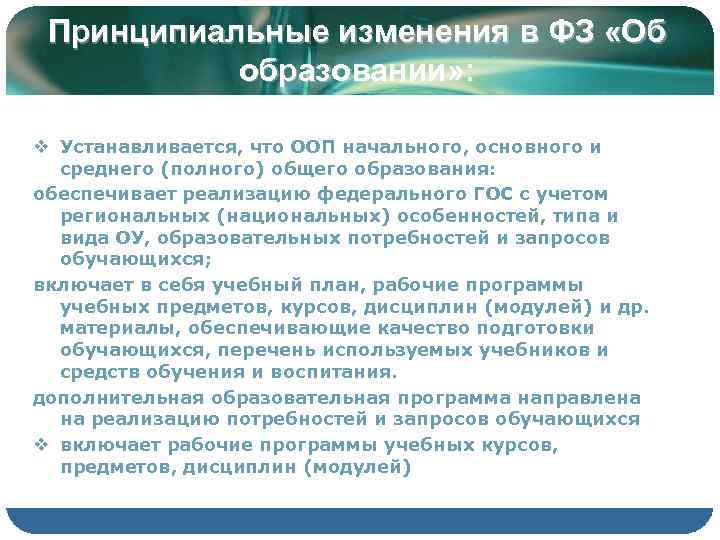 Принципиальные изменения в ФЗ «Об образовании»:

❖ Устанавливается, что ООП начального, основного и среднего (полного) общего образования:

обеспечивает реализацию федерального ГОС с учетом региональных (национальных) особенностей, типа и вида ОУ, образовательных потребностей и запросов обучающихся;

включает в себя учебный план, рабочие программы учебных предметов, курсов, дисциплин (модулей) и др. материалы, обеспечивающие качество подготовки обучающихся, перечень используемых учебников и средств обучения и воспитания.

дополнительная образовательная программа направлена на реализацию потребностей и запросов обучающихся

❖ включает рабочие программы учебных курсов, предметов, дисциплин (модулей)